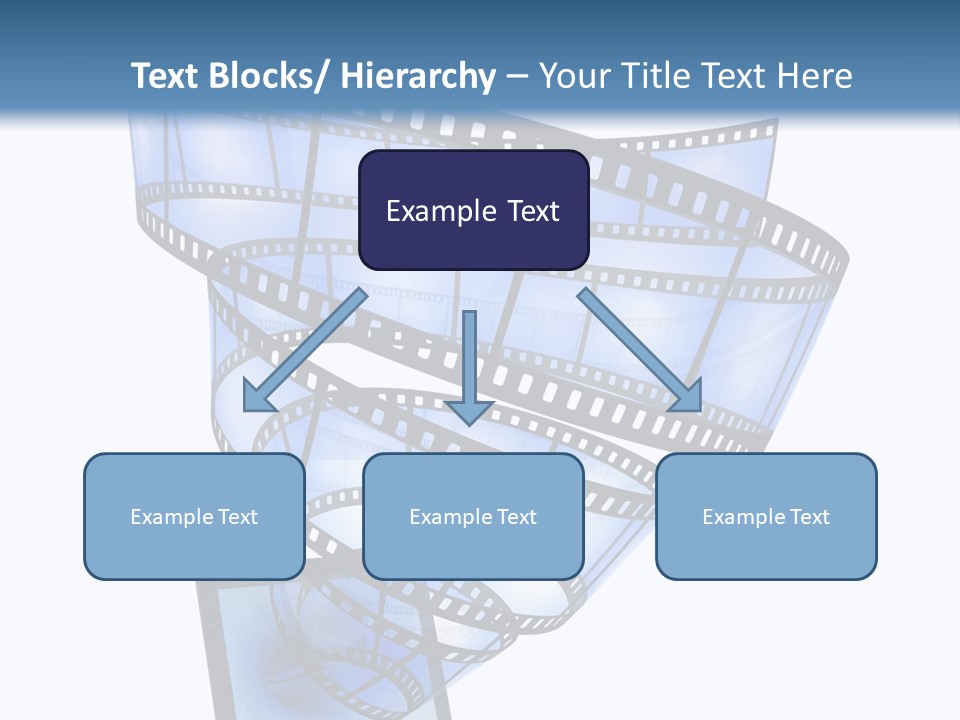 Text Blocks/ Hierarchy – Your Title Text Here

Example Text

Example Text

Example Text

Example Text